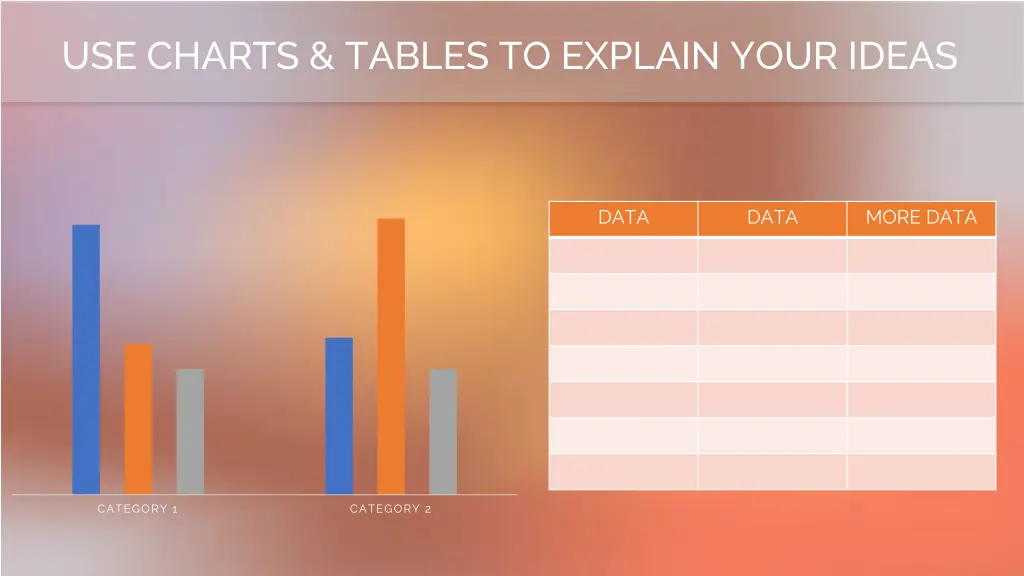 USE CHARTS & TABLES TO EXPLAIN YOUR IDEAS

CATEGORY 1

CATEGORY 2

| DATA | DATA | MORE DATA |
|---|---|---|
| | | |
| | | |
| | | |
| | | |
| | | |
| | | |
| | | |